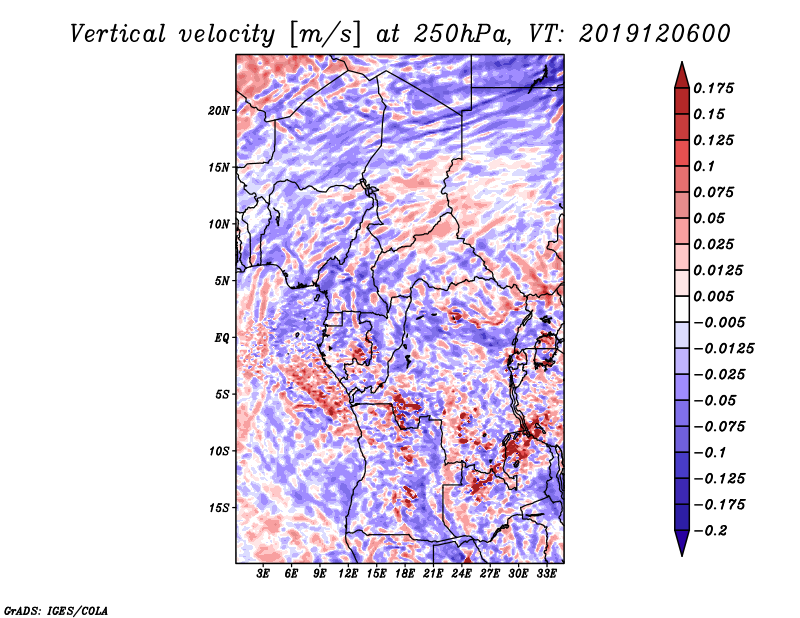 Vertical velocity [m/s] at 250hPa, VT: 2019120600

20N
15N
10N
5N
EQ
5S
10S
15S

3E 6E 9E 12E 15E 18E 21E 24E 27E 30E 33E

0.175
0.15
0.125
0.1
0.075
0.05
0.025
0.0125
0.005
−0.005
−0.0125
−0.025
−0.05
−0.075
−0.1
−0.125
−0.175
−0.2

GrADS: IGES/COLA